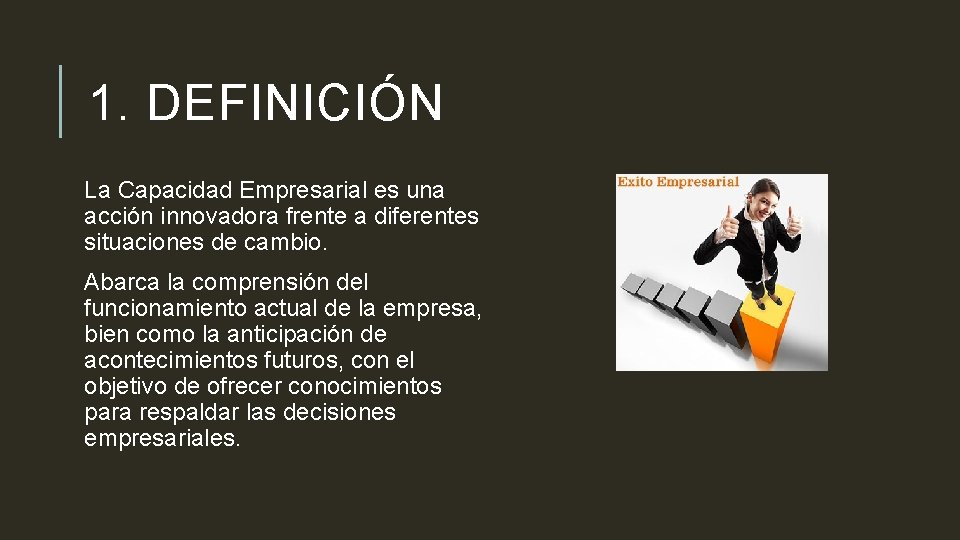 1. DEFINICIÓN

La Capacidad Empresarial es una acción innovadora frente a diferentes situaciones de cambio.

Abarca la comprensión del funcionamiento actual de la empresa, bien como la anticipación de acontecimientos futuros, con el objetivo de ofrecer conocimientos para respaldar las decisiones empresariales.

Exito Empresarial